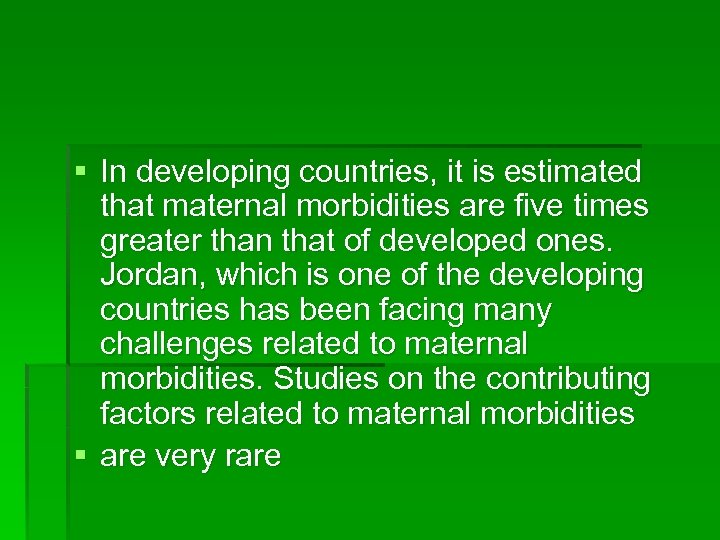 ▪ In developing countries, it is estimated that maternal morbidities are five times greater than that of developed ones. Jordan, which is one of the developing countries has been facing many challenges related to maternal morbidities. Studies on the contributing factors related to maternal morbidities

▪ are very rare